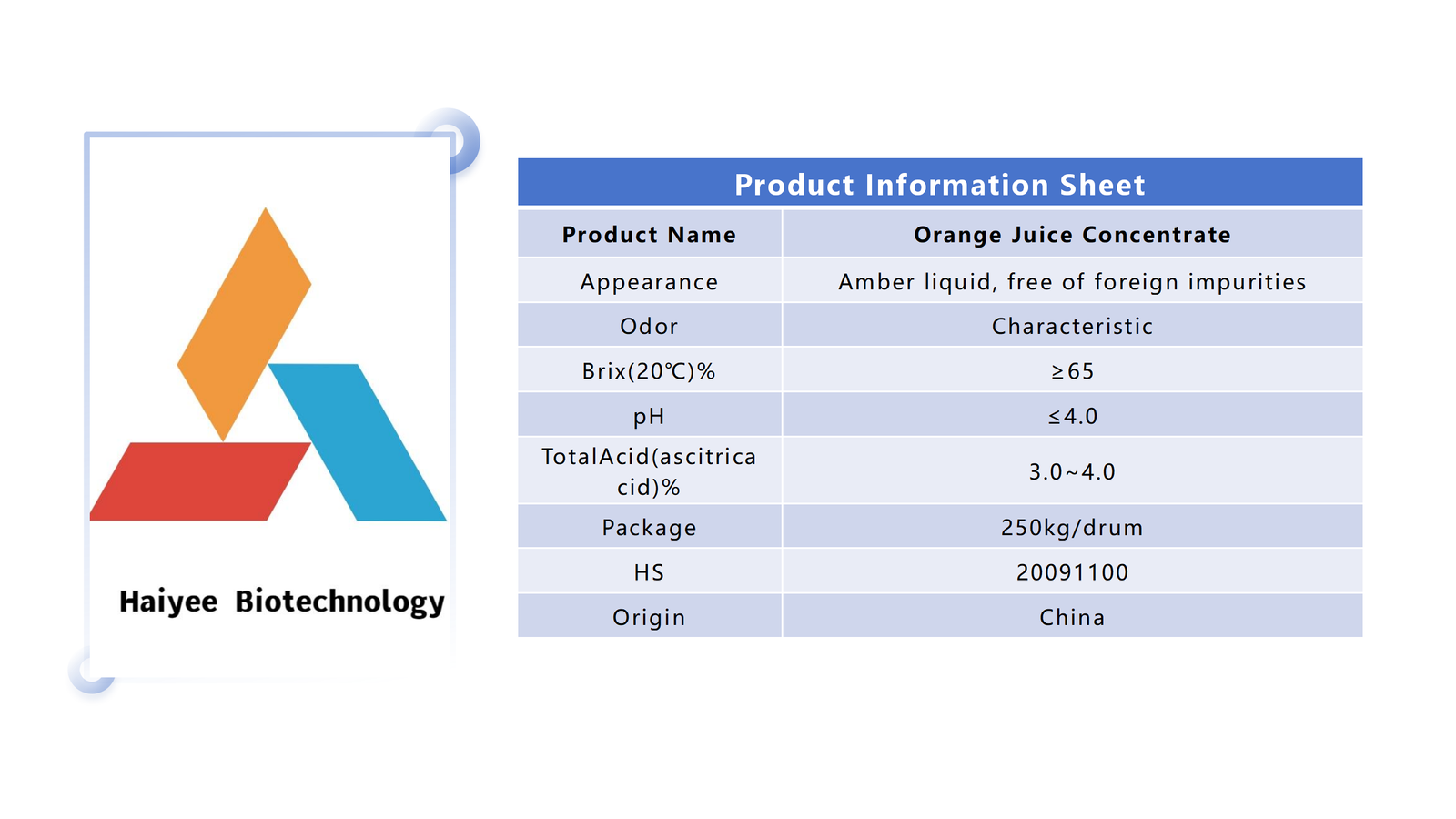 Haiyee Biotechnology

Product Information Sheet

| Product Name | Orange Juice Concentrate |
|---|---|
| Appearance | Amber liquid, free of foreign impurities |
| Odor | Characteristic |
| Brix(20℃)% | ≥65 |
| pH | ≤4.0 |
| TotalAcid(ascitricacid)% | 3.0~4.0 |
| Package | 250kg/drum |
| HS | 20091100 |
| Origin | China |